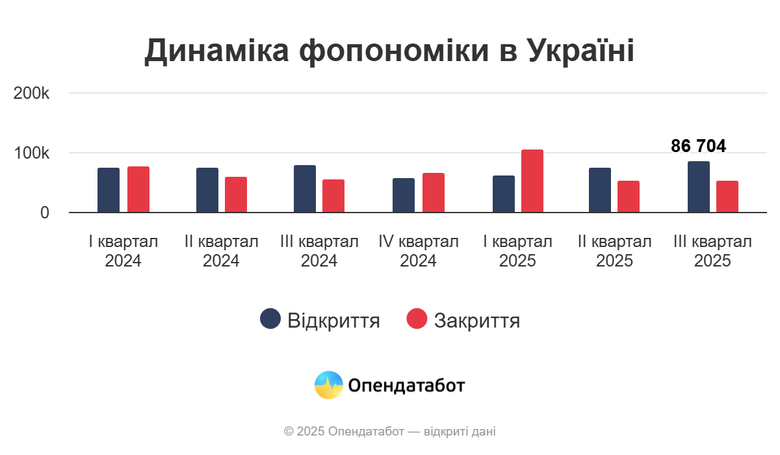 Динаміка фопономіки в Україні

200k
100k
0

86 704

I квартал 2024
II квартал 2024
III квартал 2024
IV квартал 2024
I квартал 2025
II квартал 2025
III квартал 2025

Відкриття
Закриття

Опендатабот

© 2025 Опендатабот — відкриті дані